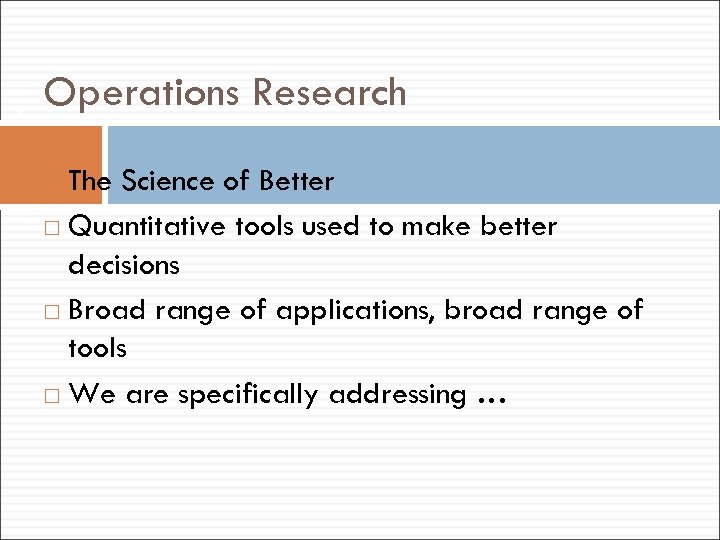 Operations Research

The Science of Better

□ Quantitative tools used to make better decisions

□ Broad range of applications, broad range of tools

□ We are specifically addressing …